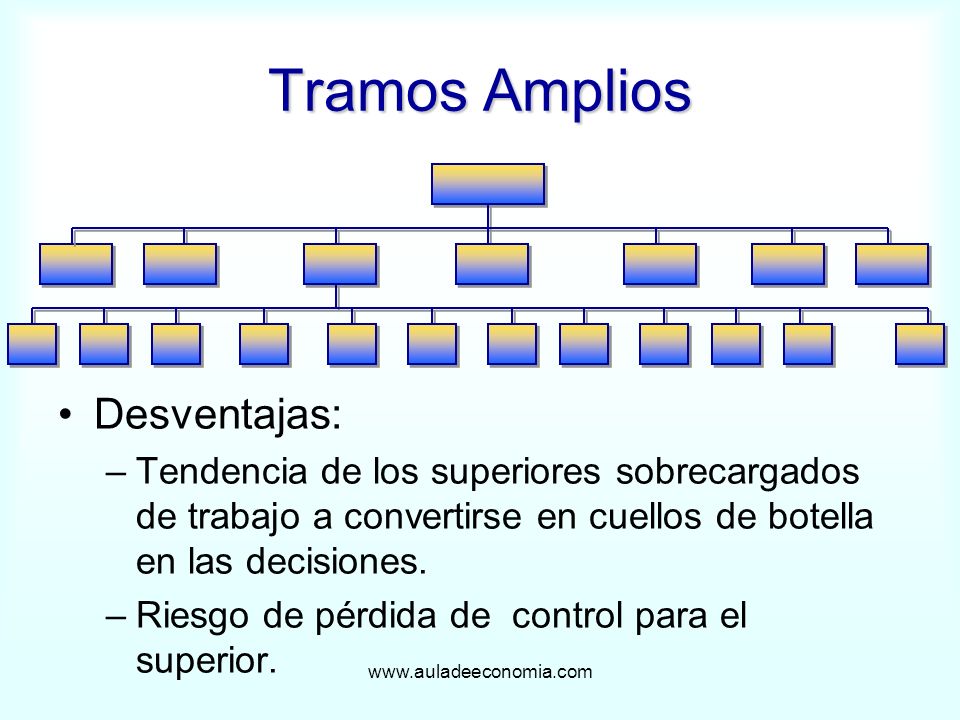 Tramos Amplios

• Desventajas:
– Tendencia de los superiores sobrecargados de trabajo a convertirse en cuellos de botella en las decisiones.
– Riesgo de pérdida de control para el superior.

www.auladeeconomia.com